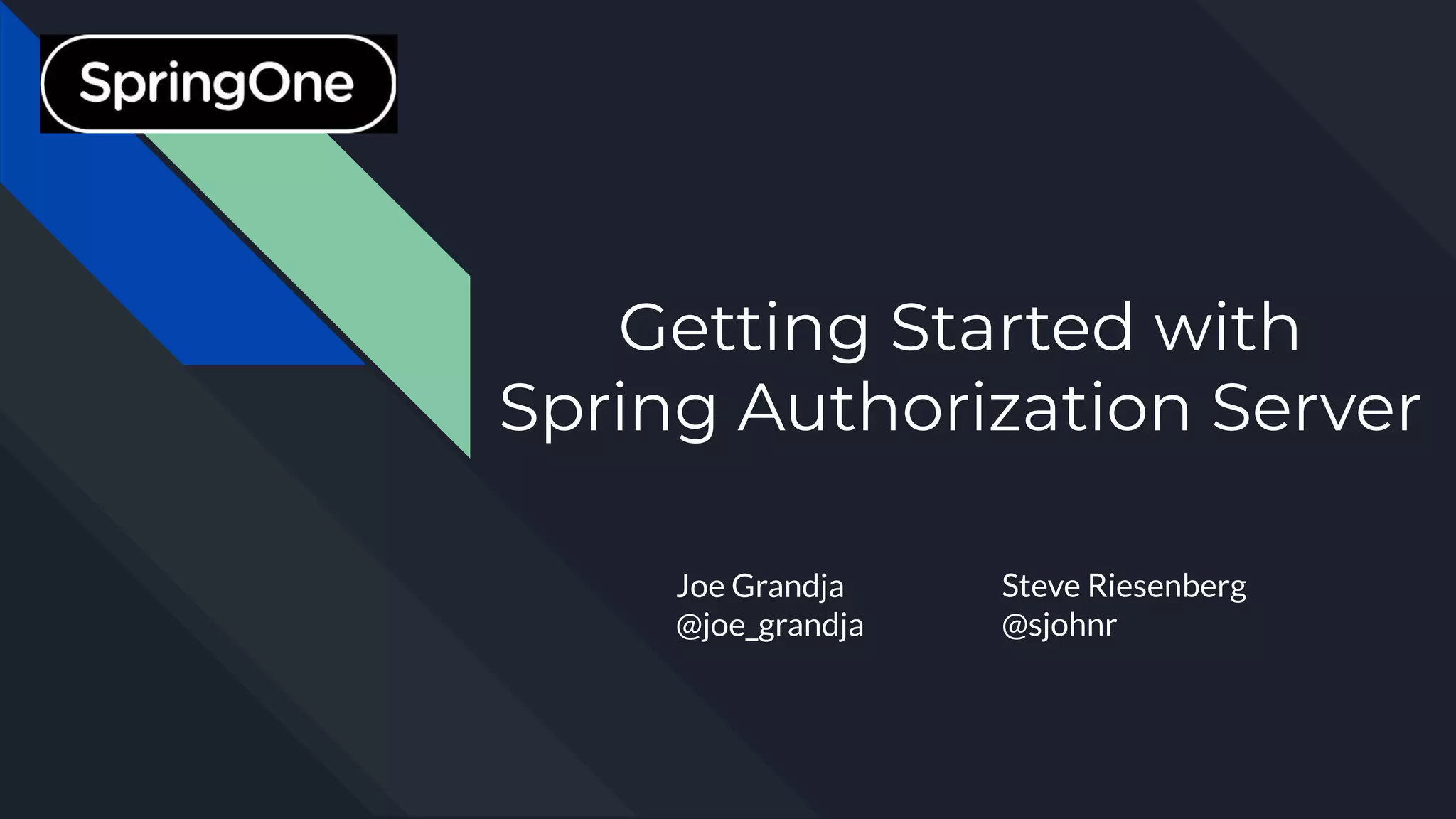 SpringOne

Getting Started with Spring Authorization Server

Joe Grandja
@joe_grandja

Steve Riesenberg
@sjohnr